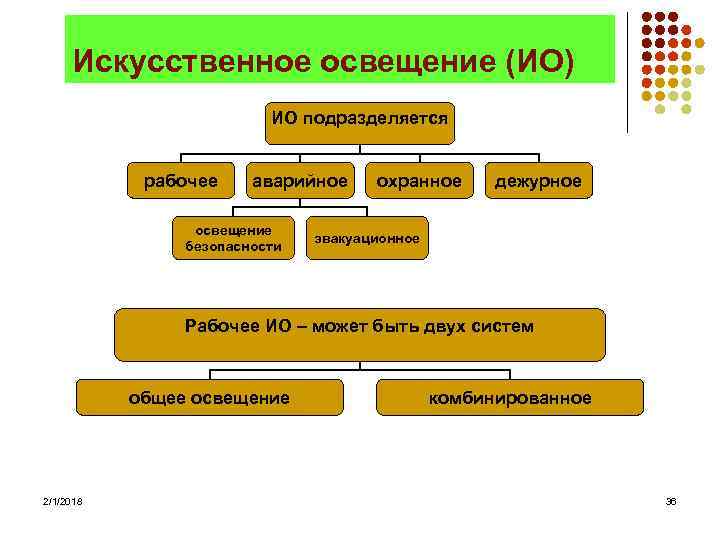 Искусственное освещение (ИО)

ИО подразделяется

рабочее

аварийное

охранное

дежурное

освещение безопасности

эвакуационное

Рабочее ИО – может быть двух систем

общее освещение

комбинированное

2/1/2018

36